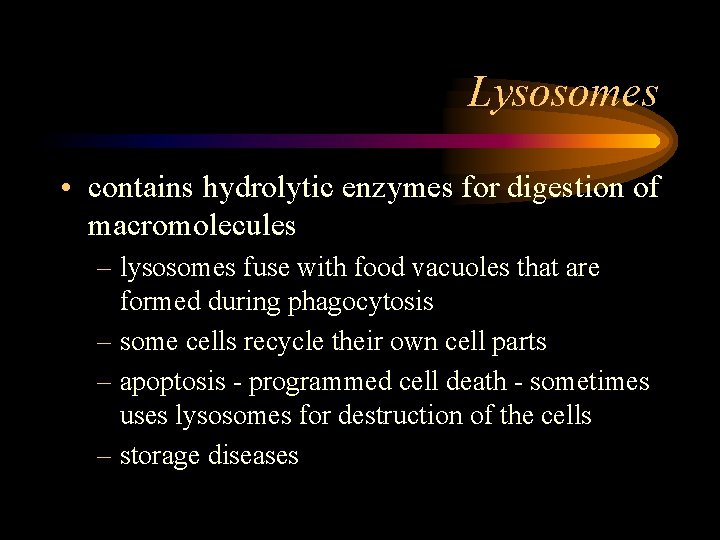 Lysosomes

• contains hydrolytic enzymes for digestion of macromolecules
– lysosomes fuse with food vacuoles that are formed during phagocytosis
– some cells recycle their own cell parts
– apoptosis - programmed cell death - sometimes uses lysosomes for destruction of the cells
– storage diseases